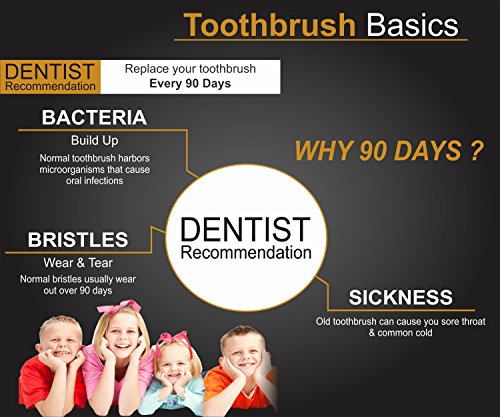 Toothbrush Basics

DENTIST Recommendation

Replace your toothbrush Every 90 Days

BACTERIA

Build Up

Normal toothbrush harbors microorganisms that cause oral infections

WHY 90 DAYS ?

DENTIST Recommendation

BRISTLES

Wear & Tear

Normal bristles usually wear out over 90 days

SICKNESS

Old toothbrush can cause you sore throat & common cold